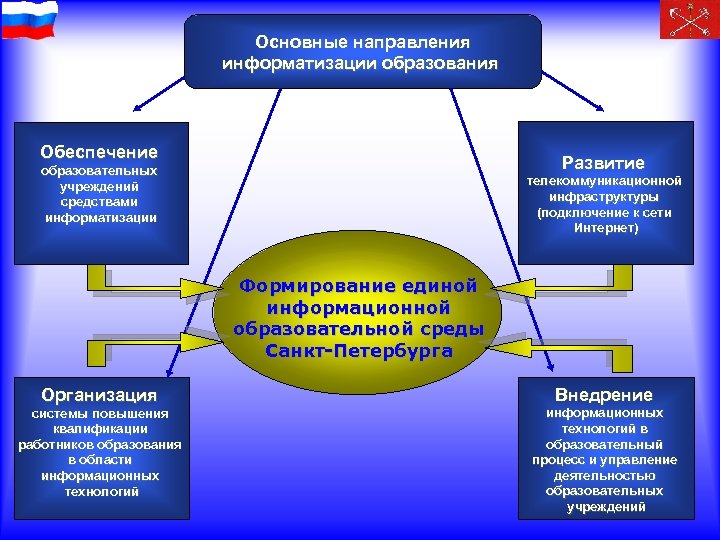 Основные направления информатизации образования

Обеспечение
образовательных учреждений средствами информатизации

Развитие
телекоммуникационной инфраструктуры (подключение к сети Интернет)

Формирование единой информационной образовательной среды Санкт-Петербурга

Организация
системы повышения квалификации работников образования в области информационных технологий

Внедрение
информационных технологий в образовательный процесс и управление деятельностью образовательных учреждений